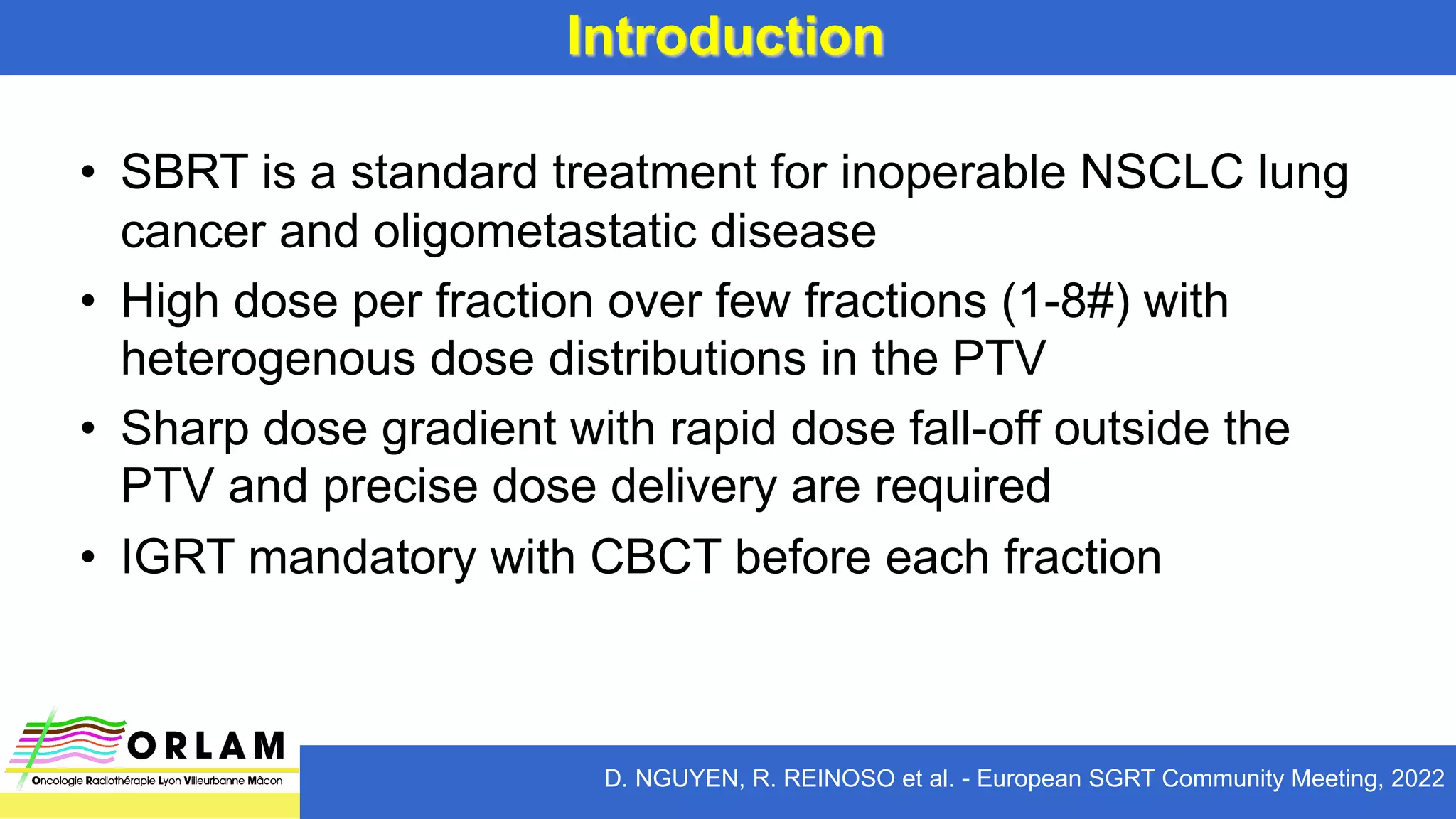 Introduction

• SBRT is a standard treatment for inoperable NSCLC lung cancer and oligometastatic disease
• High dose per fraction over few fractions (1-8#) with heterogenous dose distributions in the PTV
• Sharp dose gradient with rapid dose fall-off outside the PTV and precise dose delivery are required
• IGRT mandatory with CBCT before each fraction

ORLAM
Oncologie Radiothérapie Lyon Villeurbanne Mâcon

D. NGUYEN, R. REINOSO et al. - European SGRT Community Meeting, 2022